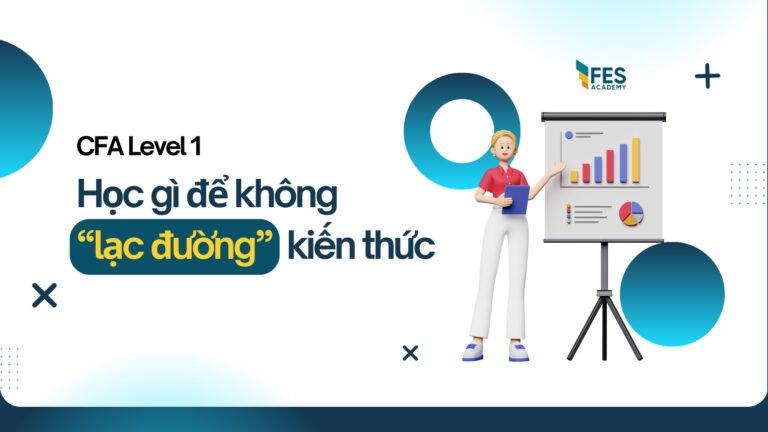 FES ACADEMY

CFA Level 1

Học gì để không "lạc đường" kiến thức